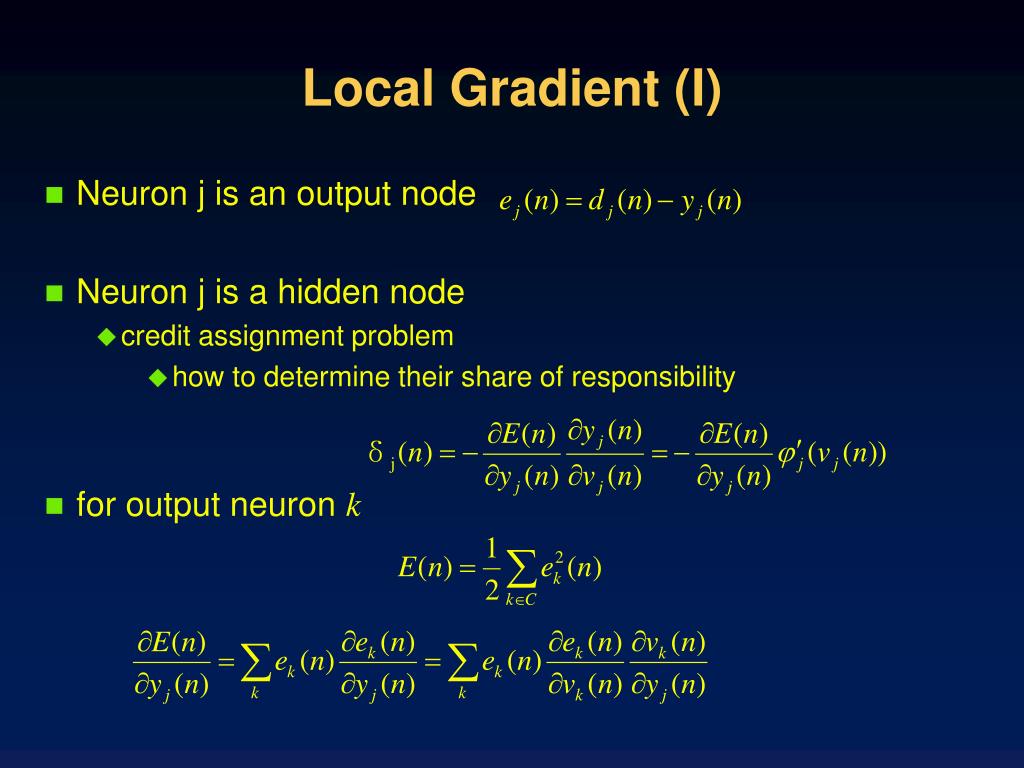 Local Gradient (I)

Neuron j is an output node $e_j(n) = d_j(n) - y_j(n)$

Neuron j is a hidden node

credit assignment problem

how to determine their share of responsibility

$\delta_j(n) = -\frac{\partial E(n)}{\partial y_j(n)} \frac{\partial y_j(n)}{\partial v_j(n)} = -\frac{\partial E(n)}{\partial y_j(n)} \varphi'_j(v_j(n))$

for output neuron $k$

$E(n) = \frac{1}{2} \sum_{k \in C} e_k^2(n)$

$\frac{\partial E(n)}{\partial y_j(n)} = \sum_k e_k(n) \frac{\partial e_k(n)}{\partial y_j(n)} = \sum_k e_k(n) \frac{\partial e_k(n)}{\partial v_k(n)} \frac{\partial v_k(n)}{\partial y_j(n)}$